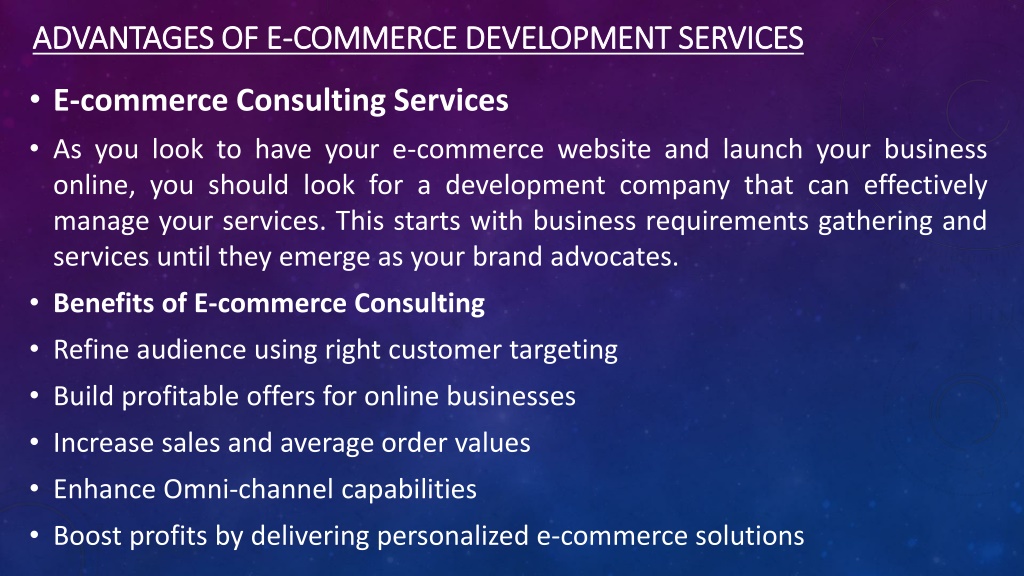 ADVANTAGES OF E-COMMERCE DEVELOPMENT SERVICES

• E-commerce Consulting Services

• As you look to have your e-commerce website and launch your business online, you should look for a development company that can effectively manage your services. This starts with business requirements gathering and services until they emerge as your brand advocates.

• Benefits of E-commerce Consulting

• Refine audience using right customer targeting

• Build profitable offers for online businesses

• Increase sales and average order values

• Enhance Omni-channel capabilities

• Boost profits by delivering personalized e-commerce solutions